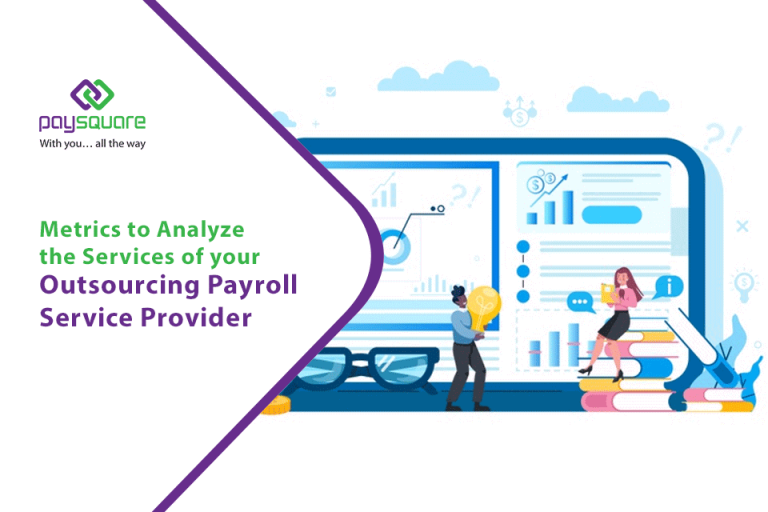 paysquare
With you… all the way

Metrics to Analyze the Services of your Outsourcing Payroll Service Provider